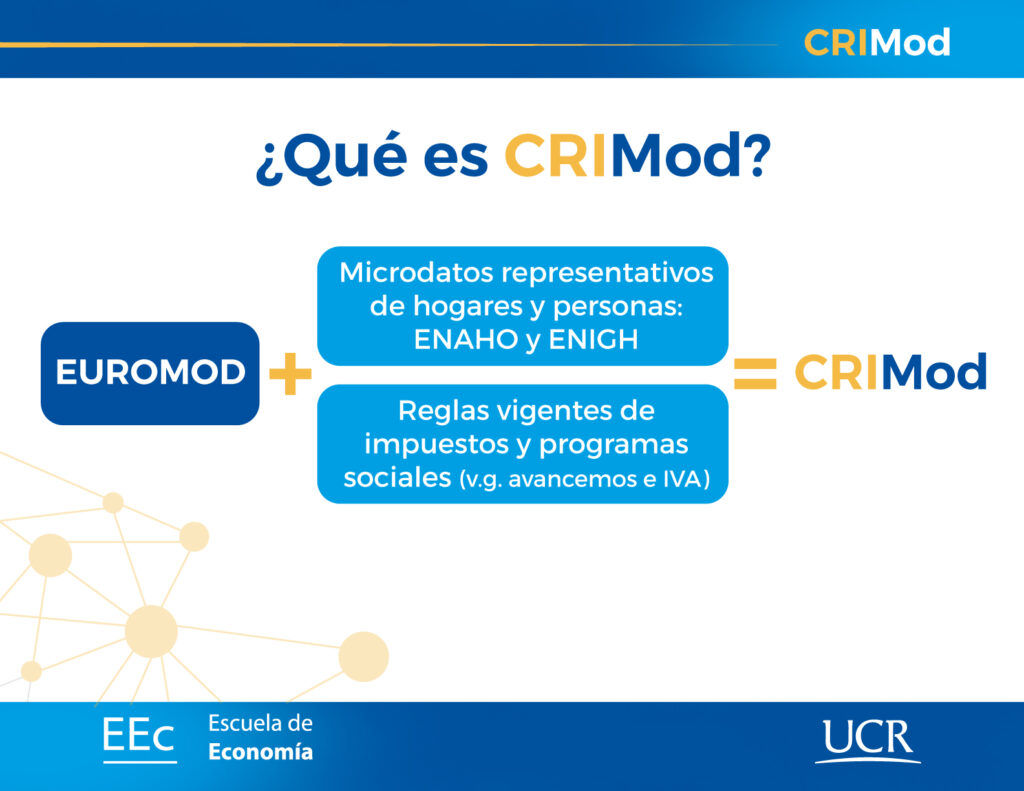 CRIMod

¿Qué es CRIMod?

EUROMOD +

Microdatos representativos de hogares y personas: ENAHO y ENIGH

Reglas vigentes de impuestos y programas sociales (v.g. avancemos e IVA)

= CRIMod

EEc Escuela de Economía

UCR